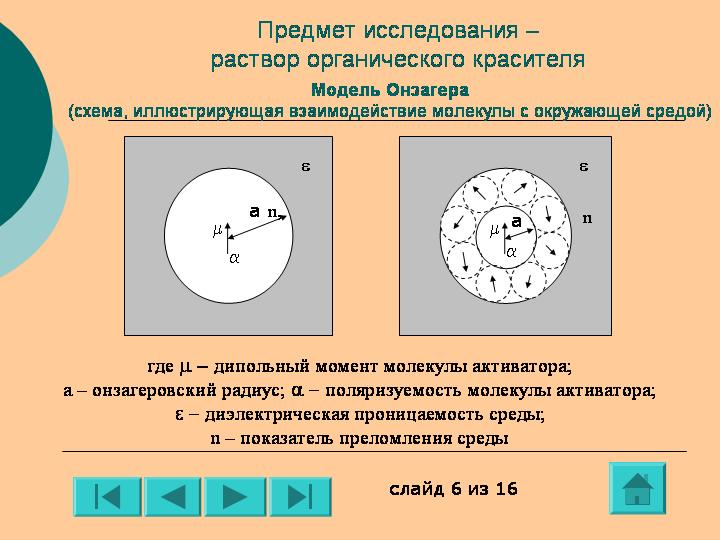 Предмет исследования – раствор органического красителя

Модель Онзагера
(схема, иллюстрирующая взаимодействие молекулы с окружающей средой)

$\varepsilon$

a n

$\mu$

$\alpha$

$\varepsilon$

n

$\mu$ a

$\alpha$

где $\mu$ – дипольный момент молекулы активатора;
a – онзагеровский радиус; $\alpha$ – поляризуемость молекулы активатора;
$\varepsilon$ – диэлектрическая проницаемость среды;
n – показатель преломления среды

слайд 6 из 16